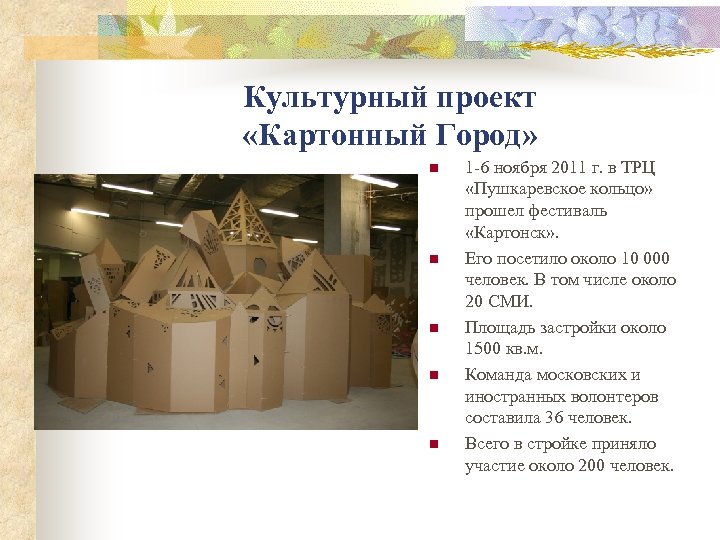 Культурный проект «Картонный Город»

1-6 ноября 2011 г. в ТРЦ «Пушкаревское кольцо» прошел фестиваль «Картонск».

Его посетило около 10 000 человек. В том числе около 20 СМИ.

Площадь застройки около 1500 кв.м.

Команда московских и иностранных волонтеров составила 36 человек.

Всего в стройке приняло участие около 200 человек.